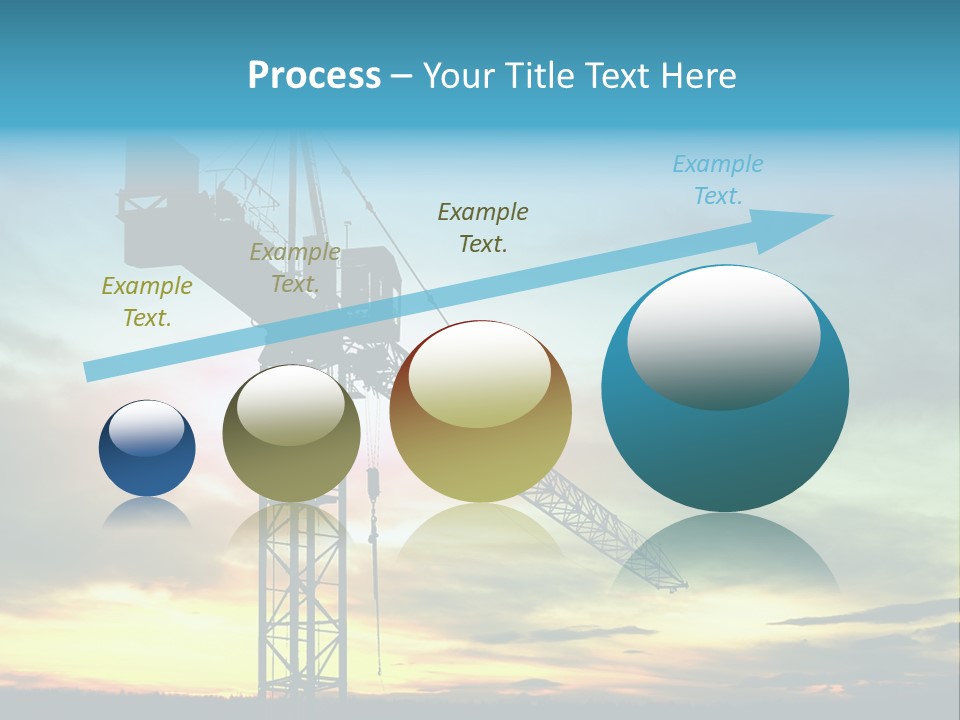 Process – Your Title Text Here

Example Text.

Example Text.

Example Text.

Example Text.